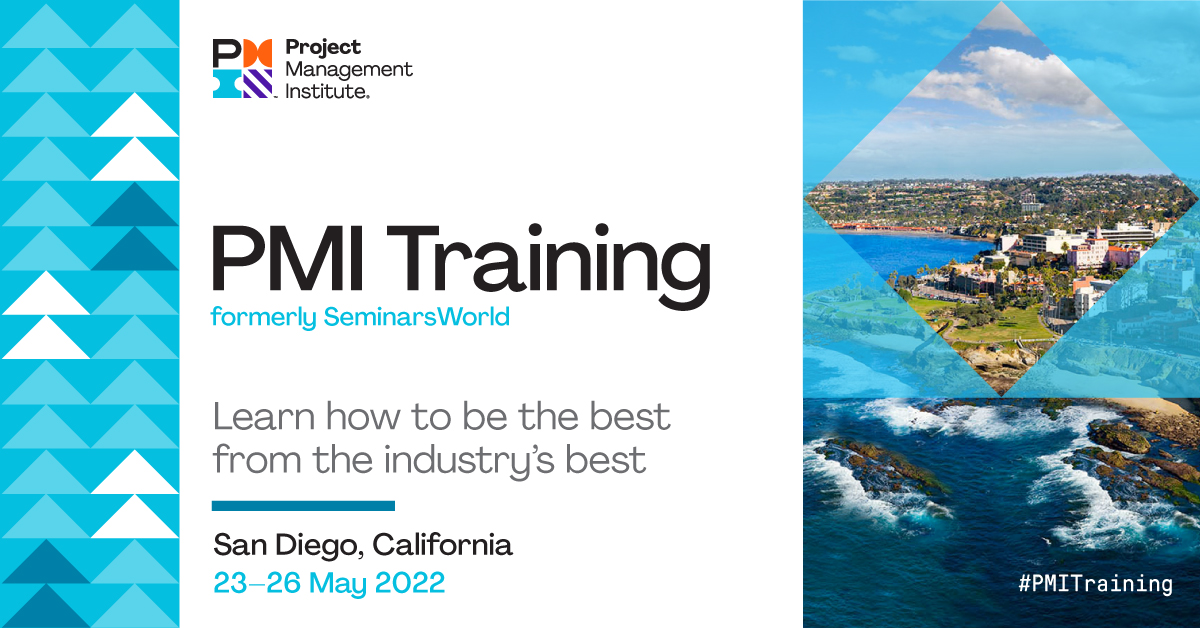 Project Management Institute.

PMI Training
formerly SeminarsWorld

Learn how to be the best from the industry's best

San Diego, California
23–26 May 2022

#PMITraining